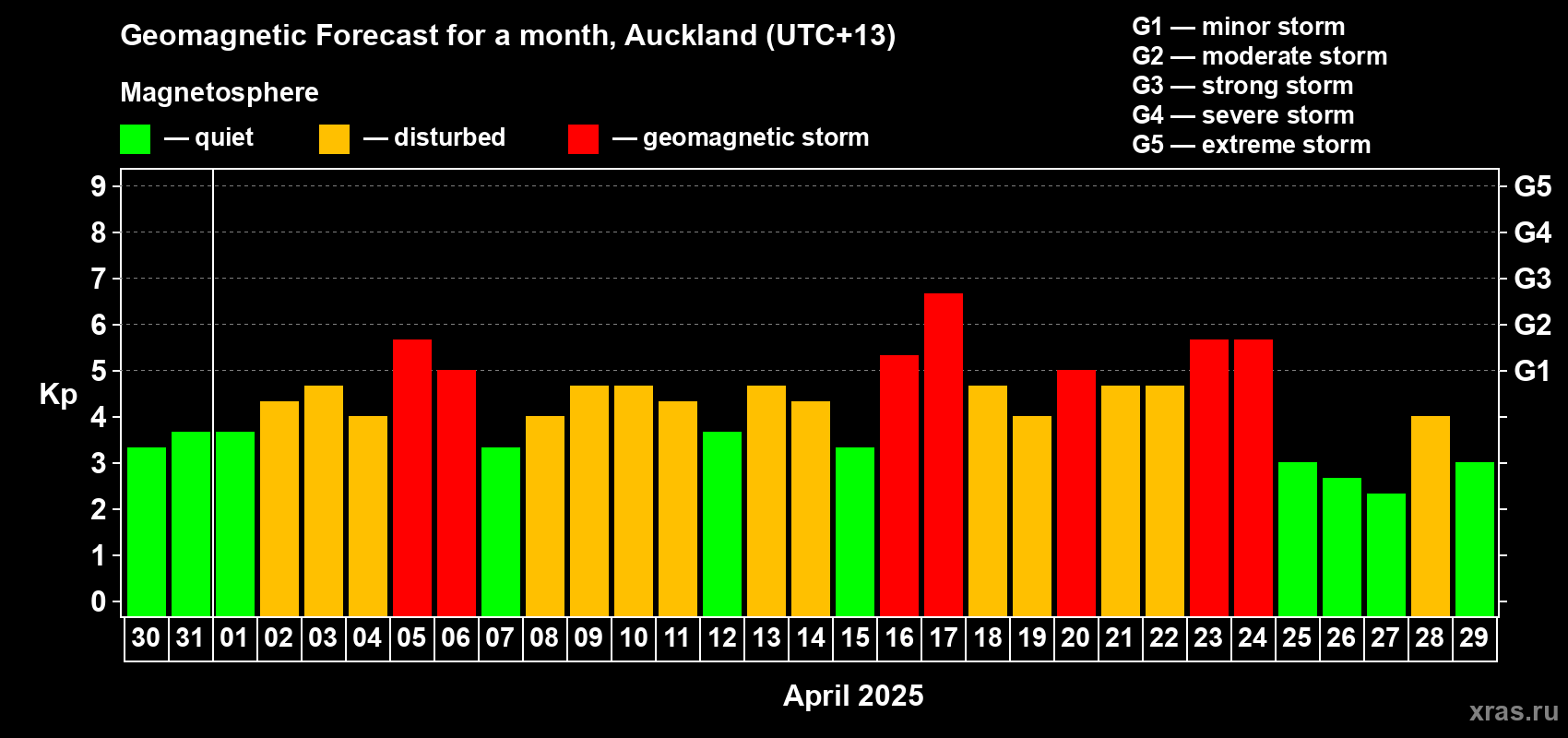 Geomagnetic Forecast for a month, Auckland (UTC+13)

Magnetosphere

— quiet — disturbed — geomagnetic storm

G1 — minor storm
G2 — moderate storm
G3 — strong storm
G4 — severe storm
G5 — extreme storm

Kp

9
8
7
6
5
4
3
2
1
0

G5
G4
G3
G2
G1

30 31 01 02 03 04 05 06 07 08 09 10 11 12 13 14 15 16 17 18 19 20 21 22 23 24 25 26 27 28 29

April 2025

xras.ru